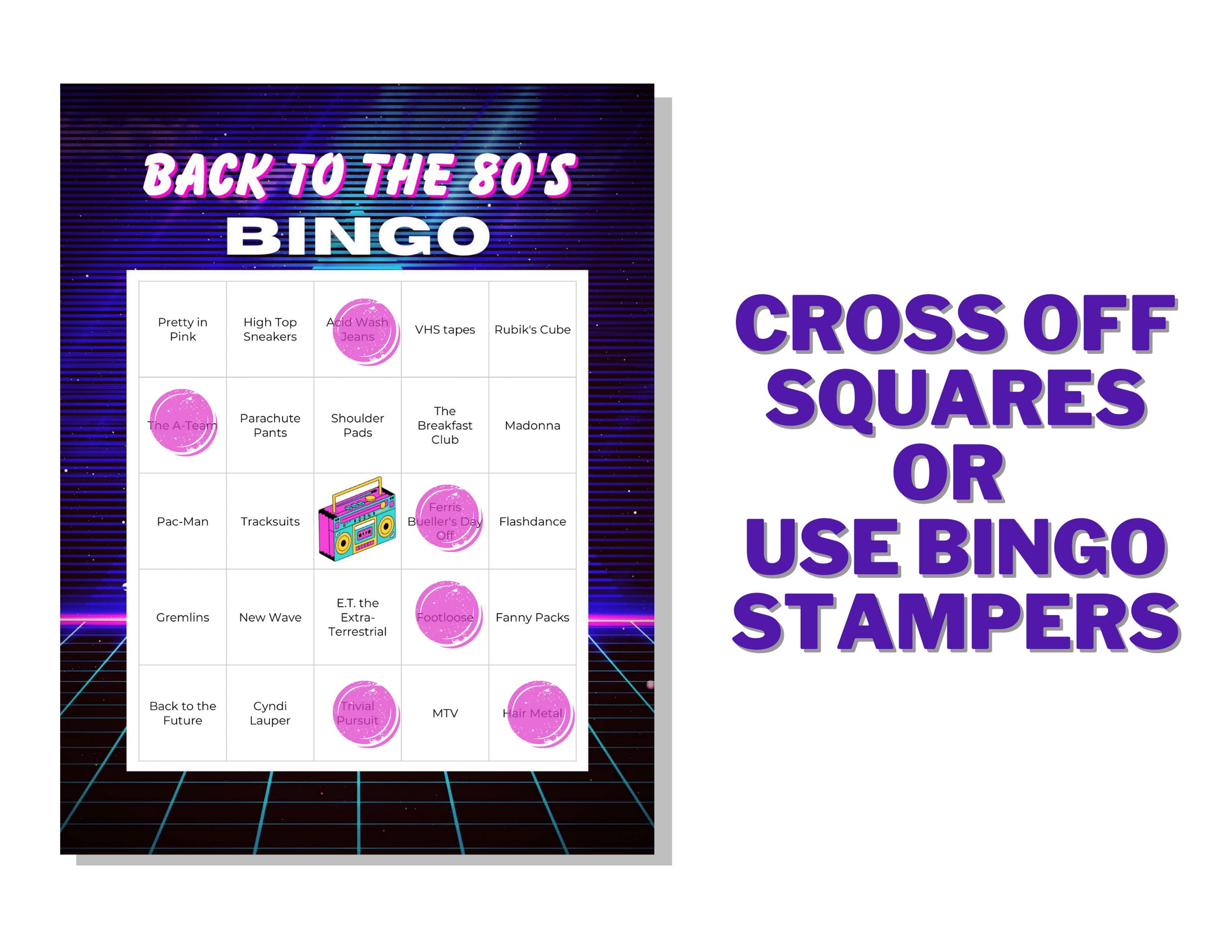 BACK TO THE 80'S
BINGO

| | | | | |
|---|---|---|---|---|
| Pretty in Pink | High Top Sneakers | Acid Wash Jeans | VHS tapes | Rubik's Cube |
| The A-Team | Parachute Pants | Shoulder Pads | The Breakfast Club | Madonna |
| Pac-Man | Tracksuits | | Ferris Bueller's Day Off | Flashdance |
| Gremlins | New Wave | E.T. the Extra-Terrestrial | Footloose | Fanny Packs |
| Back to the Future | Cyndi Lauper | Trivial Pursuit | MTV | Hair Metal |

CROSS OFF SQUARES OR USE BINGO STAMPERS